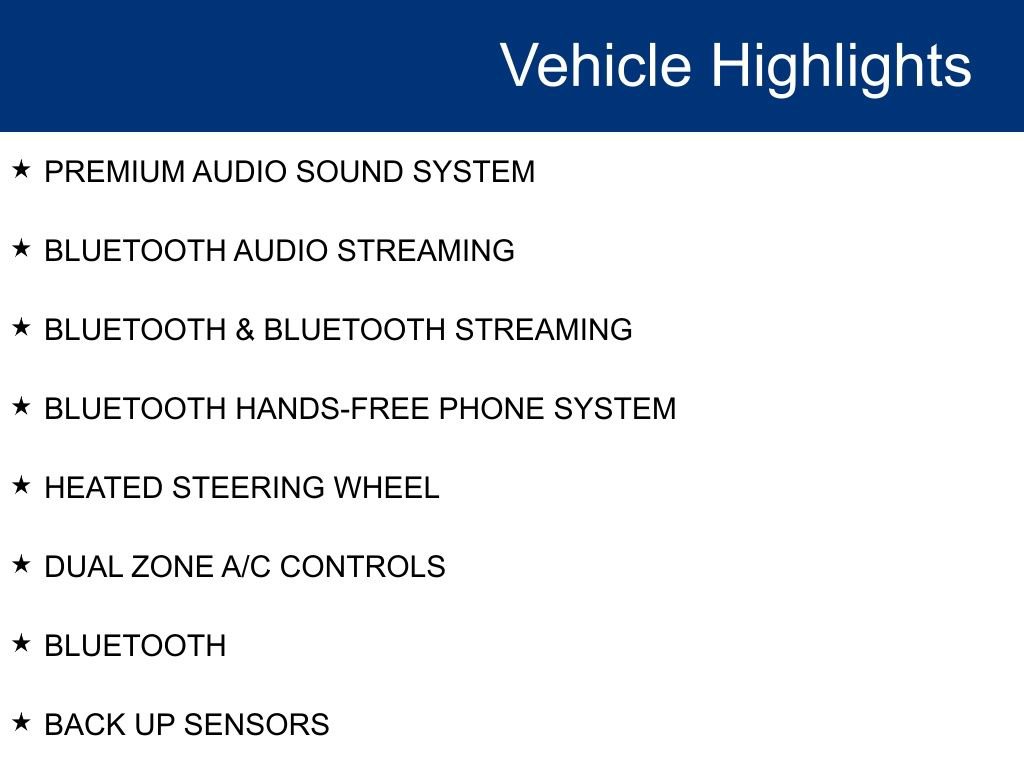 Vehicle Highlights

★ PREMIUM AUDIO SOUND SYSTEM

★ BLUETOOTH AUDIO STREAMING

★ BLUETOOTH & BLUETOOTH STREAMING

★ BLUETOOTH HANDS-FREE PHONE SYSTEM

★ HEATED STEERING WHEEL

★ DUAL ZONE A/C CONTROLS

★ BLUETOOTH

★ BACK UP SENSORS